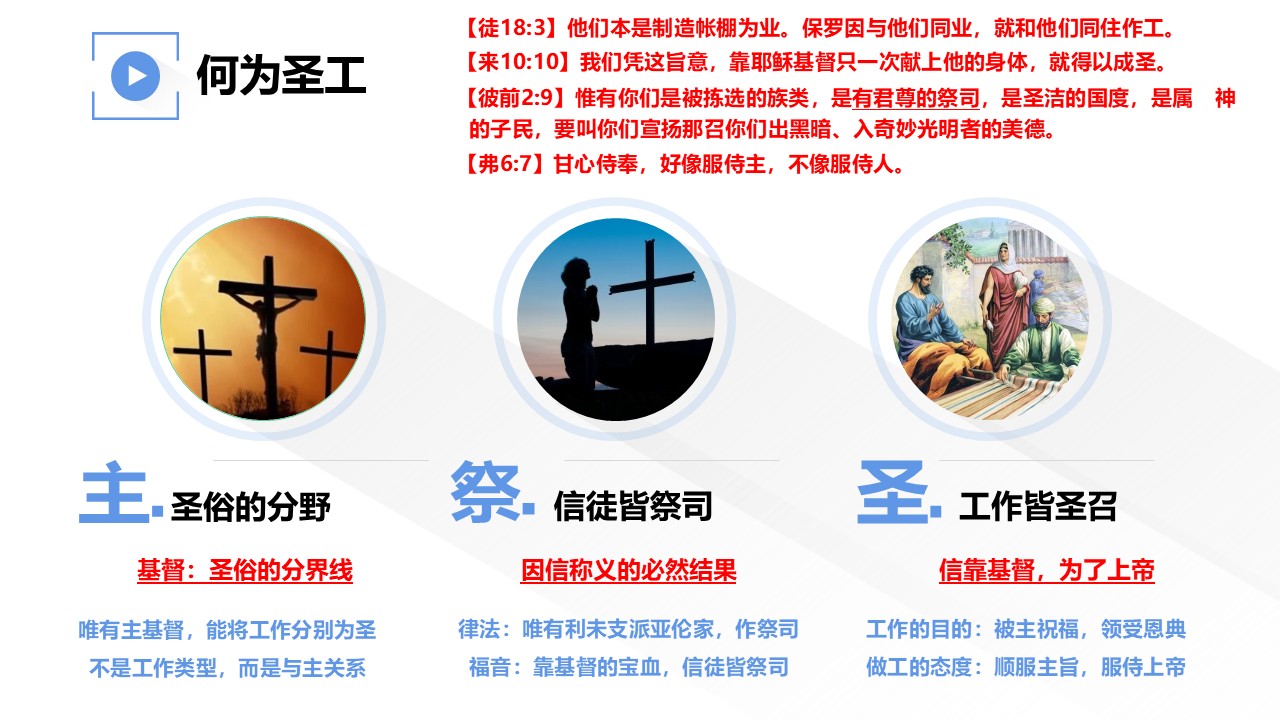 何为圣工

【徒18:3】他们本是制造帐棚为业。保罗因与他们同业，就和他们同住作工。
【来10:10】我们凭这旨意，靠耶稣基督只一次献上他的身体，就得以成圣。
【彼前2:9】惟有你们是被拣选的族类，是有君尊的祭司，是圣洁的国度，是属 神的子民，要叫你们宣扬那召你们出黑暗、入奇妙光明者的美德。
【弗6:7】甘心侍奉，好像服侍主，不像服侍人。

主. 圣俗的分野

基督：圣俗的分界线

唯有主基督，能将工作分别为圣
不是工作类型，而是与主关系

祭. 信徒皆祭司

因信称义的必然结果

律法：唯有利未支派亚伦家，作祭司
福音：靠基督的宝血，信徒皆祭司

圣. 工作皆圣召

信靠基督，为了上帝

工作的目的：被主祝福，领受恩典
做工的态度：顺服主旨，服侍上帝